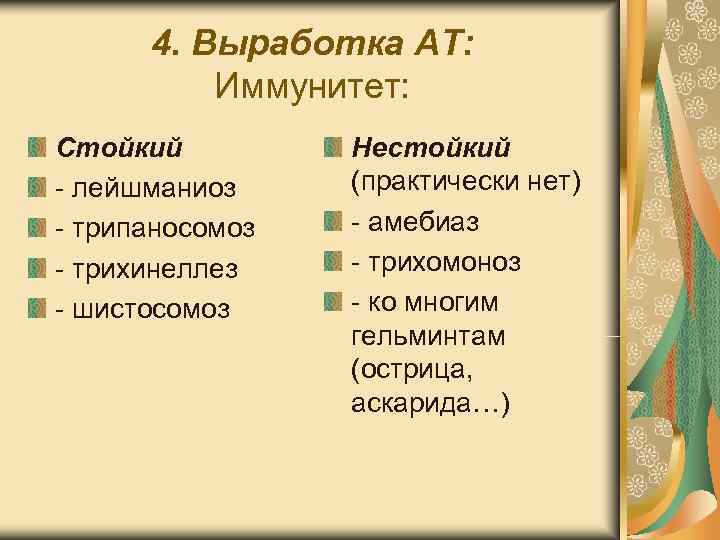 4. Выработка АТ:
Иммунитет:

Стойкий
- лейшманиоз
- трипаносомоз
- трихинеллез
- шистосомоз

Нестойкий (практически нет)
- амебиаз
- трихомоноз
- ко многим гельминтам (острица, аскарида…)